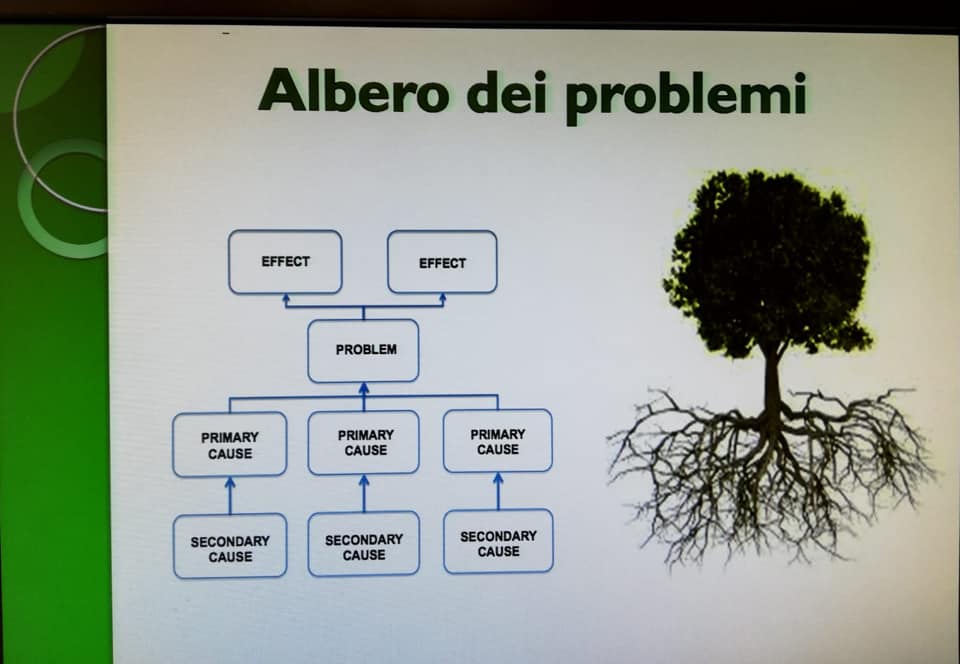 Albero dei problemi

EFFECT
EFFECT
PROBLEM
PRIMARY CAUSE
PRIMARY CAUSE
PRIMARY CAUSE
SECONDARY CAUSE
SECONDARY CAUSE
SECONDARY CAUSE